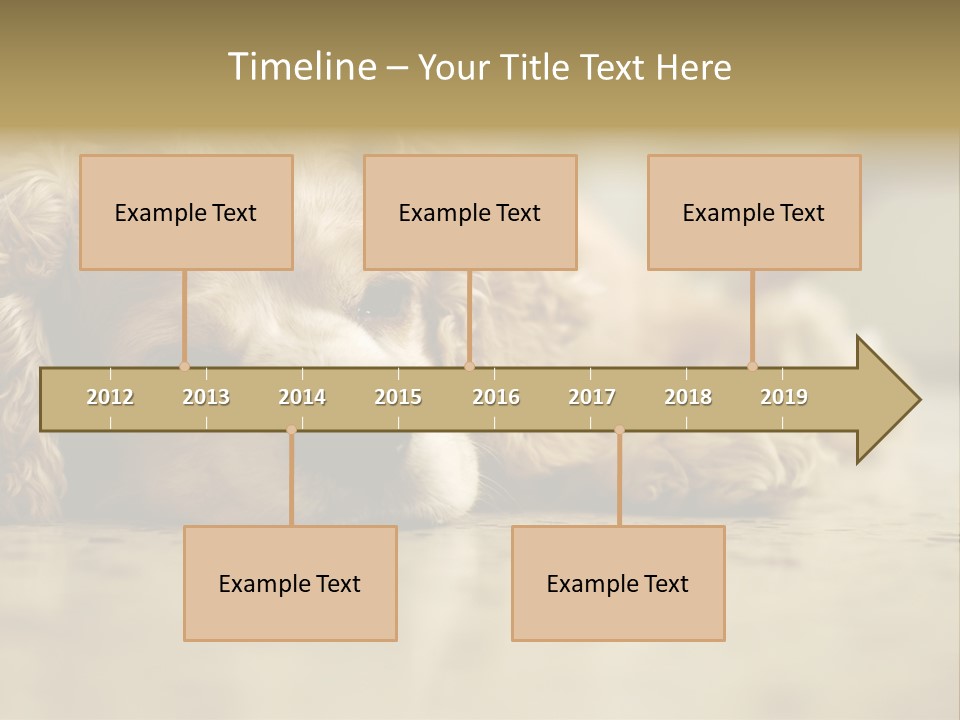 Timeline – Your Title Text Here

Example Text

Example Text

Example Text

2012 2013 2014 2015 2016 2017 2018 2019

Example Text

Example Text